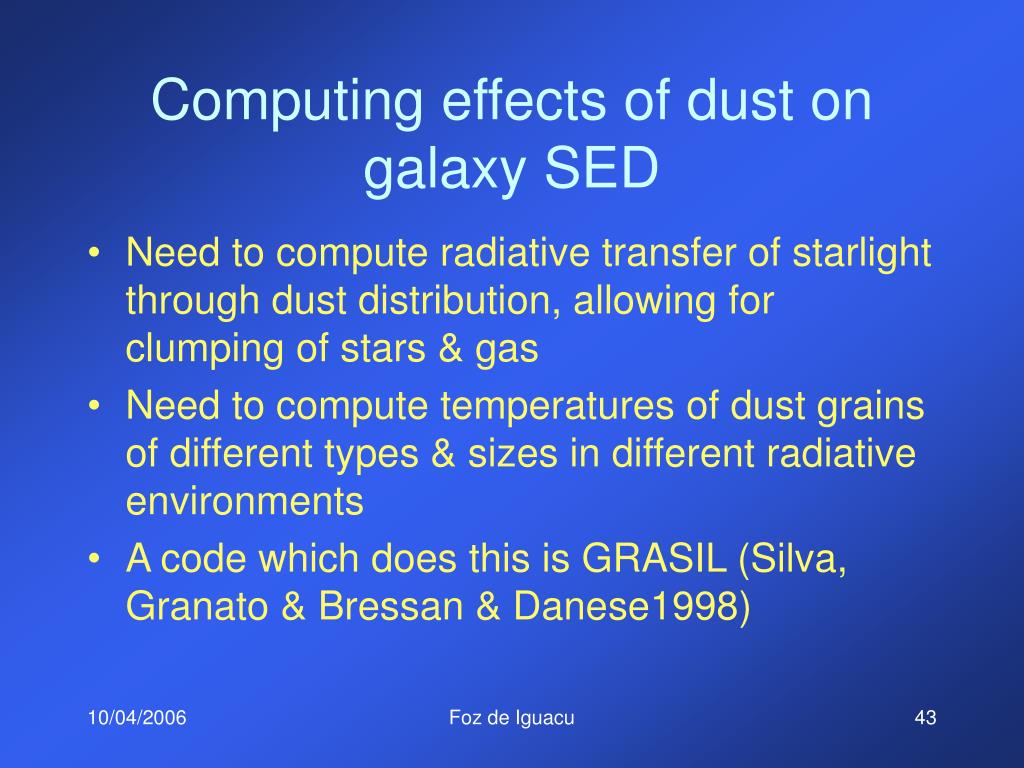 Computing effects of dust on galaxy SED

• Need to compute radiative transfer of starlight through dust distribution, allowing for clumping of stars & gas
• Need to compute temperatures of dust grains of different types & sizes in different radiative environments
• A code which does this is GRASIL (Silva, Granato & Bressan & Danese1998)

10/04/2006

Foz de Iguacu

43